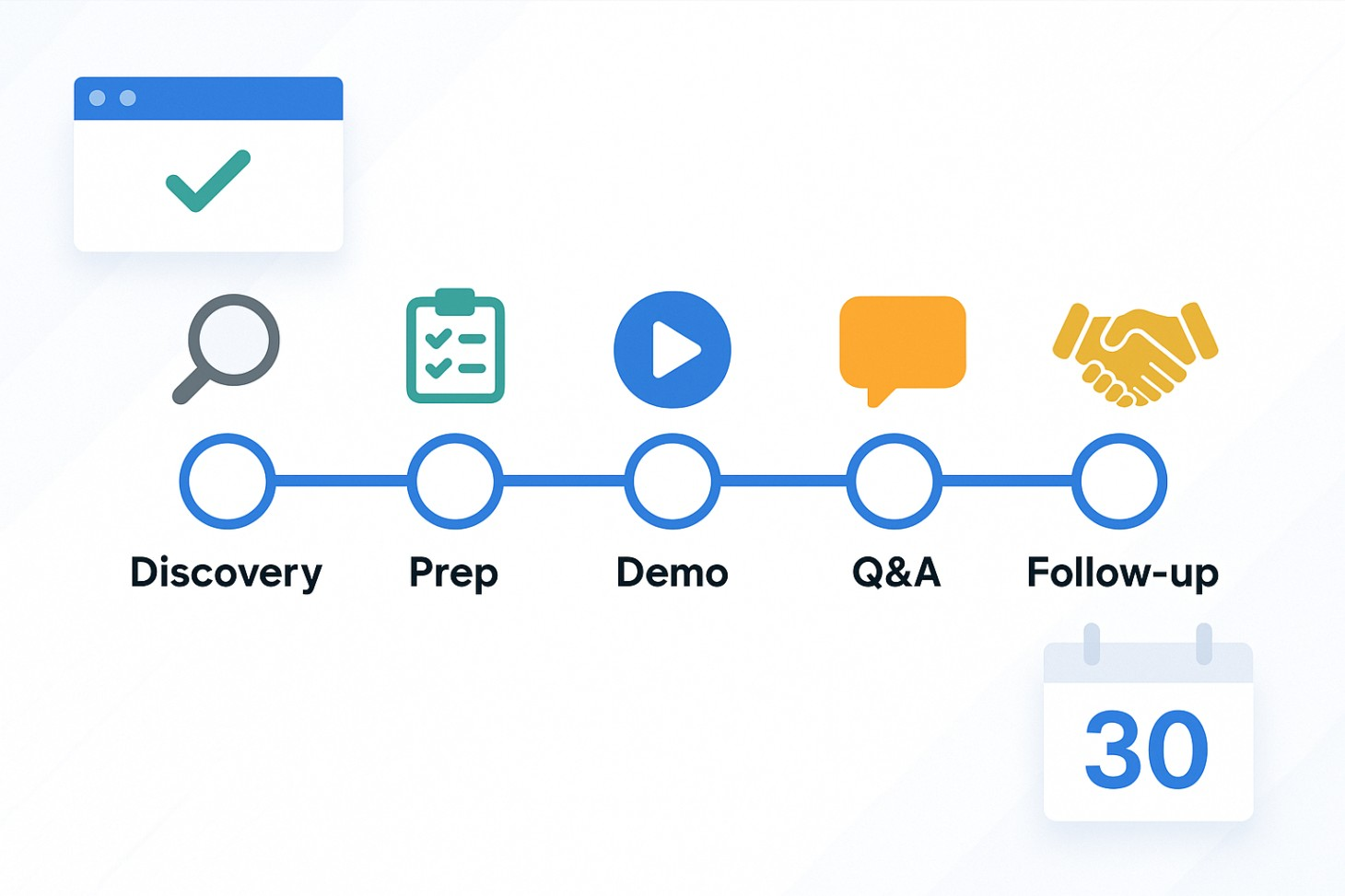 Discovery
Prep
Demo
Q&A
Follow-up

30